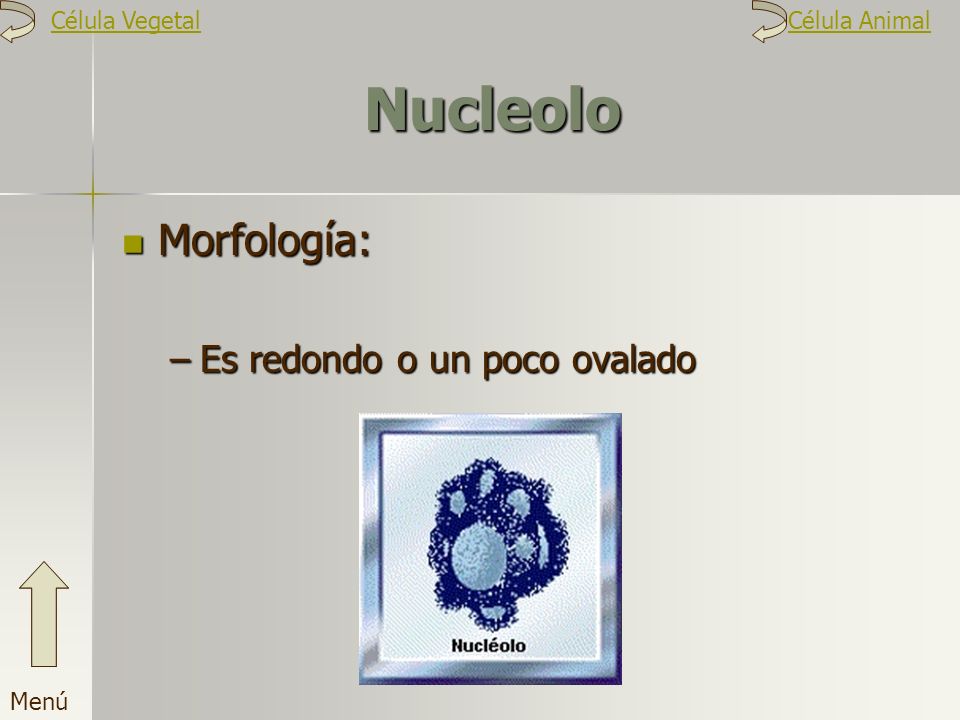 Célula Vegetal

Célula Animal

Nucleolo

Morfología:

– Es redondo o un poco ovalado

Nucléolo

Menú